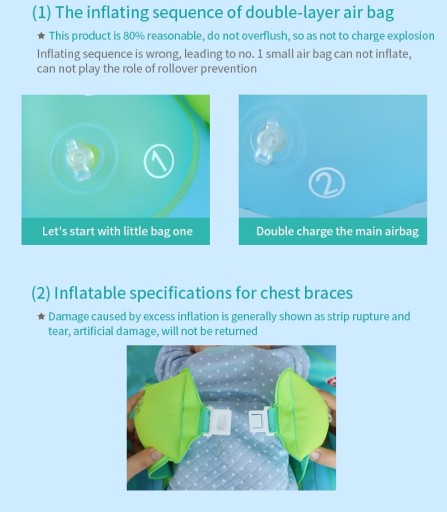 (1) The inflating sequence of double-layer air bag

★ This product is 80% reasonable, do not overflush, so as not to charge explosion

Inflating sequence is wrong, leading to no. 1 small air bag can not inflate, can not play the role of rollover prevention

①

Let's start with little bag one

②

Double charge the main airbag

(2) Inflatable specifications for chest braces

★ Damage caused by excess inflation is generally shown as strip rupture and tear, artificial damage, will not be returned